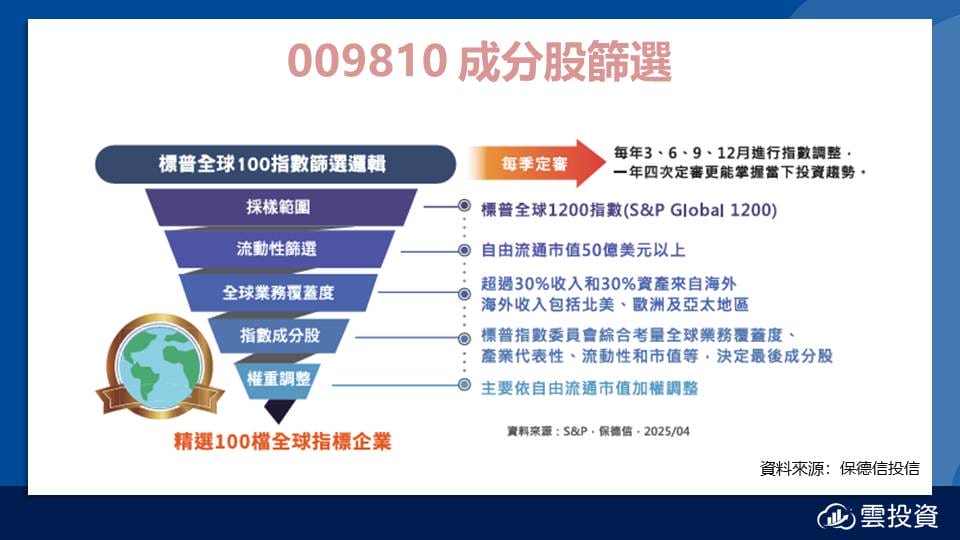 009810 成分股篩選

標普全球100指數篩選邏輯

每季定審

每年3、6、9、12月進行指數調整，一年四次定審更能掌握當下投資趨勢。

採樣範圍

標普全球1200指數(S&P Global 1200)

流動性篩選

自由流通市值50億美元以上

全球業務覆蓋度

超過30%收入和30%資產來自海外
海外收入包括北美、歐洲及亞太地區

指數成分股

標普指數委員會綜合考量全球業務覆蓋度、產業代表性、流動性和市值等，決定最後成分股

權重調整

主要依自由流通市值加權調整

精選100檔全球指標企業

資料來源：S&P，保德信，2025/04

資料來源：保德信投信

雲投資